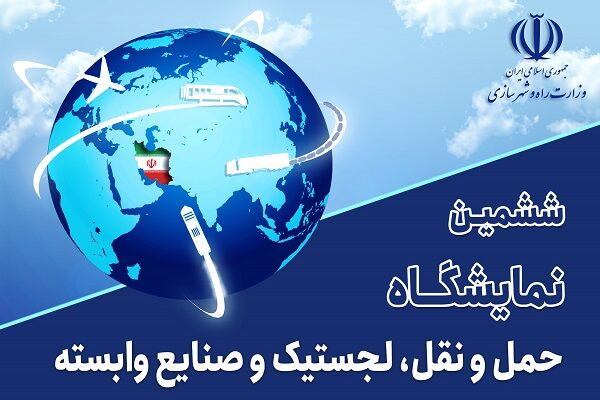 جمهوری اسلامی ایران
وزارت راه و شهرسازی

ششمین
نمایشگاه
حمل و نقل، لجستیک و صنایع وابسته